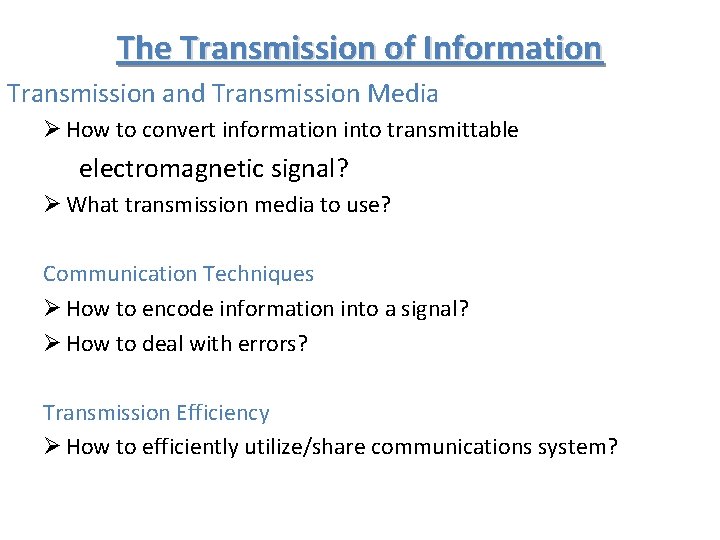 The Transmission of Information

Transmission and Transmission Media

➢ How to convert information into transmittable electromagnetic signal?

➢ What transmission media to use?

Communication Techniques

➢ How to encode information into a signal?

➢ How to deal with errors?

Transmission Efficiency

➢ How to efficiently utilize/share communications system?